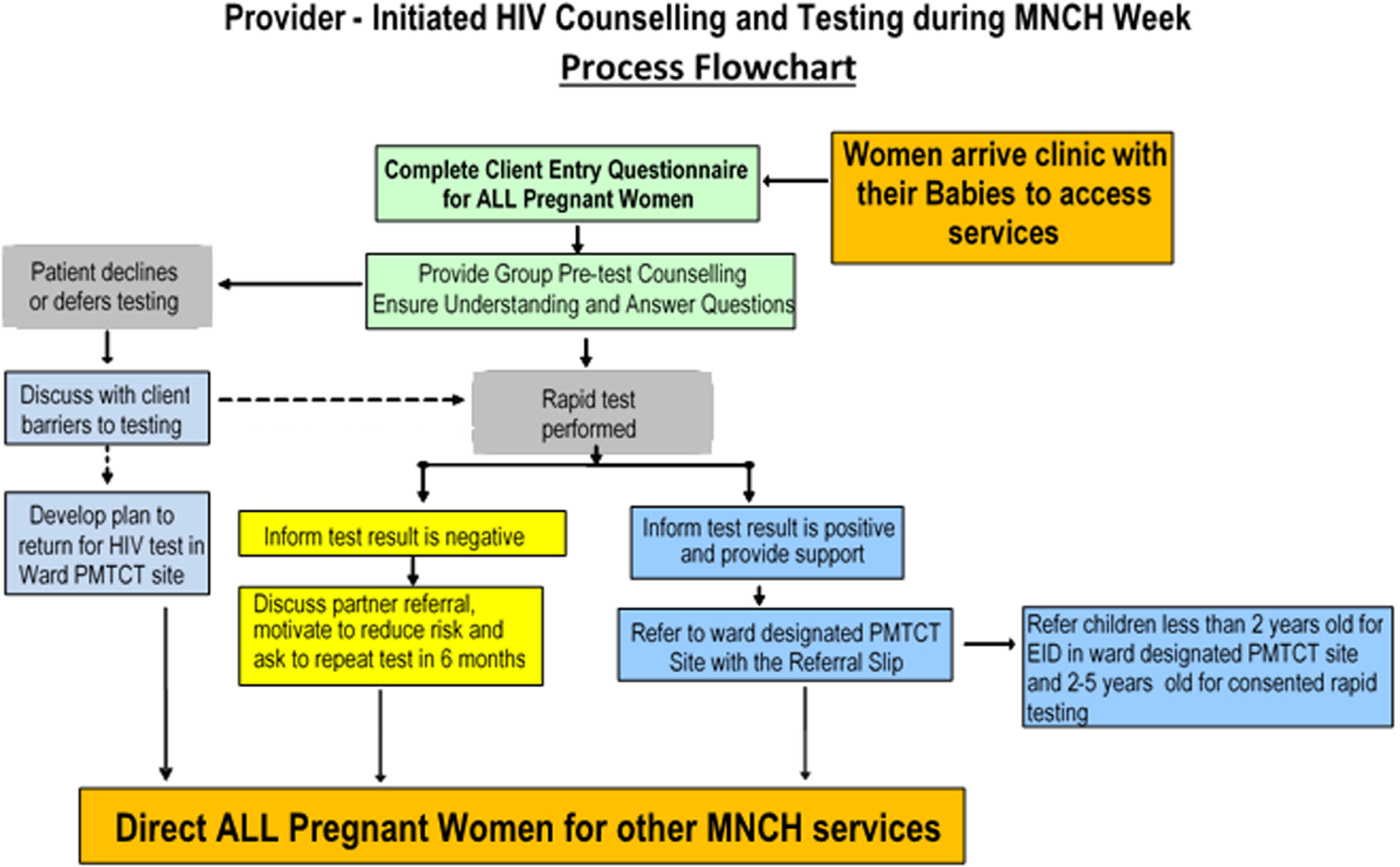 Provider - Initiated HIV Counselling and Testing during MNCH Week

Process Flowchart

Women arrive clinic with their Babies to access services

Complete Client Entry Questionnaire for ALL Pregnant Women

Provide Group Pre-test Counselling Ensure Understanding and Answer Questions

Patient declines or defers testing

Discuss with client barriers to testing

Develop plan to return for HIV test in Ward PMTCT site

Rapid test performed

Inform test result is negative

Discuss partner referral, motivate to reduce risk and ask to repeat test in 6 months

Inform test result is positive and provide support

Refer to ward designated PMTCT Site with the Referral Slip

Refer children less than 2 years old for EID in ward designated PMTCT site and 2-5 years old for consented rapid testing

Direct ALL Pregnant Women for other MNCH services